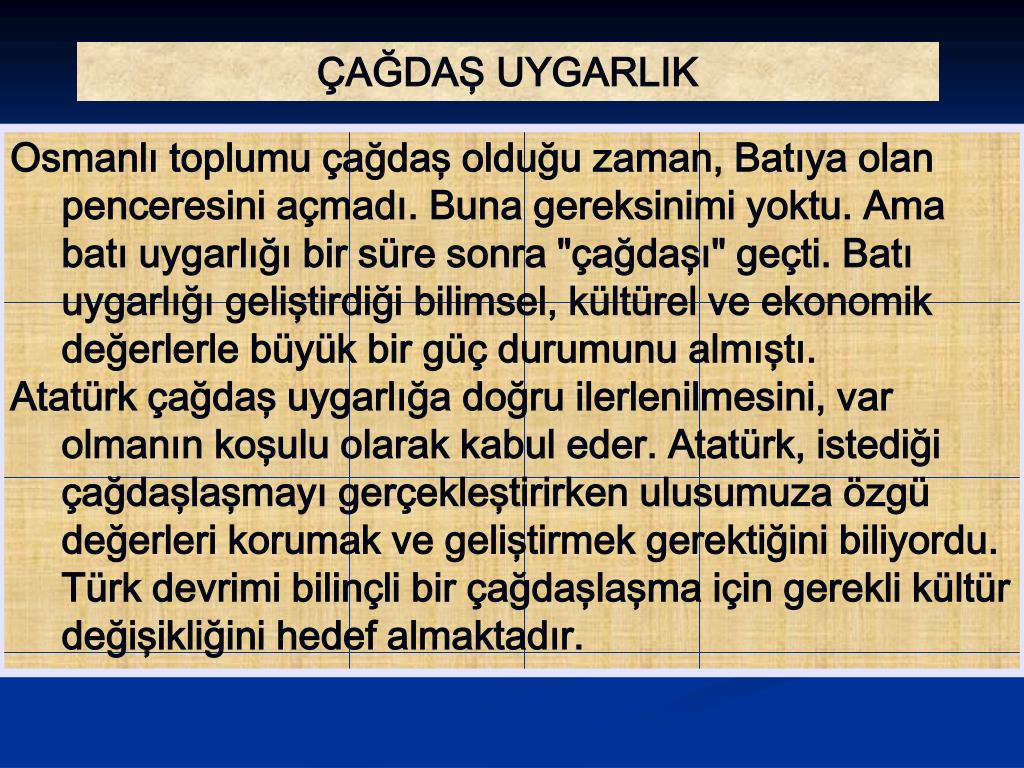 ÇAĞDAŞ UYGARLIK

Osmanlı toplumu çağdaş olduğu zaman, Batıya olan penceresini açmadı. Buna gereksinimi yoktu. Ama batı uygarlığı bir süre sonra "çağdaşı" geçti. Batı uygarlığı geliştirdiği bilimsel, kültürel ve ekonomik değerlerle büyük bir güç durumunu almıştı.

Atatürk çağdaş uygarlığa doğru ilerlenilmesini, var olmanın koşulu olarak kabul eder. Atatürk, istediği çağdaşlaşmayı gerçekleştirirken ulusumuza özgü değerleri korumak ve geliştirmek gerektiğini biliyordu. Türk devrimi bilinçli bir çağdaşlaşma için gerekli kültür değişikliğini hedef almaktadır.